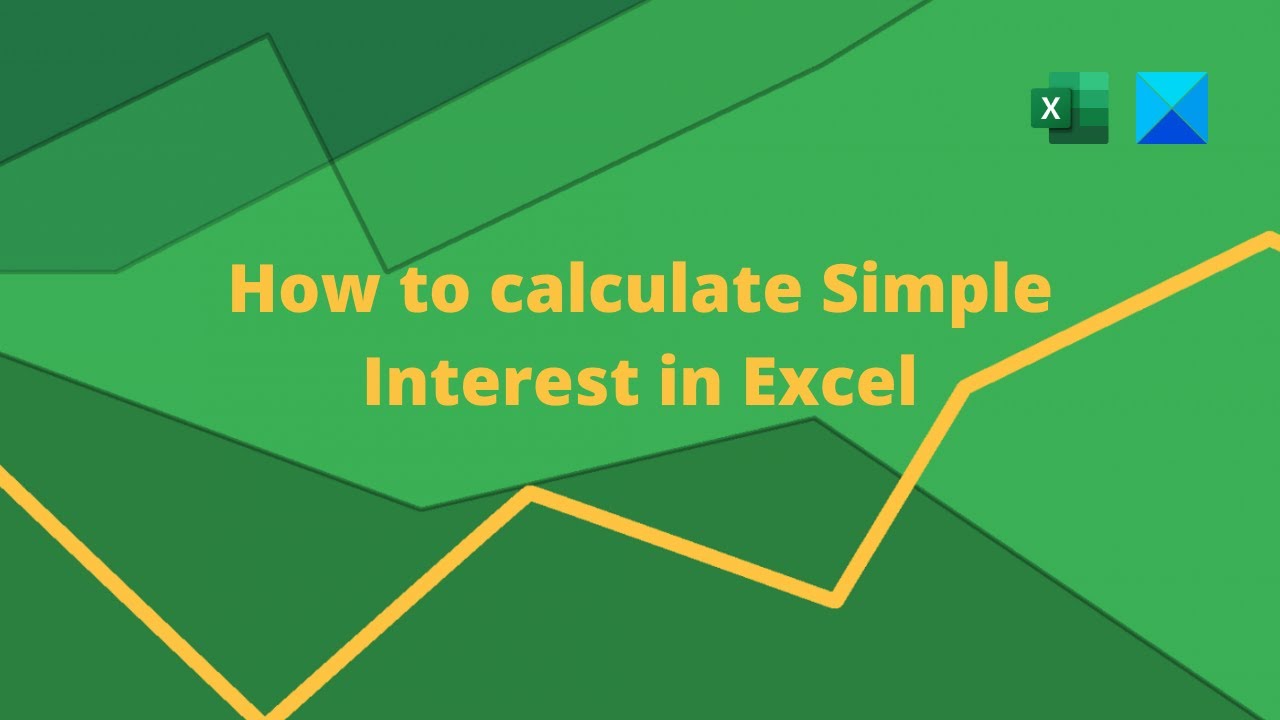 X

How to calculate Simple Interest in Excel